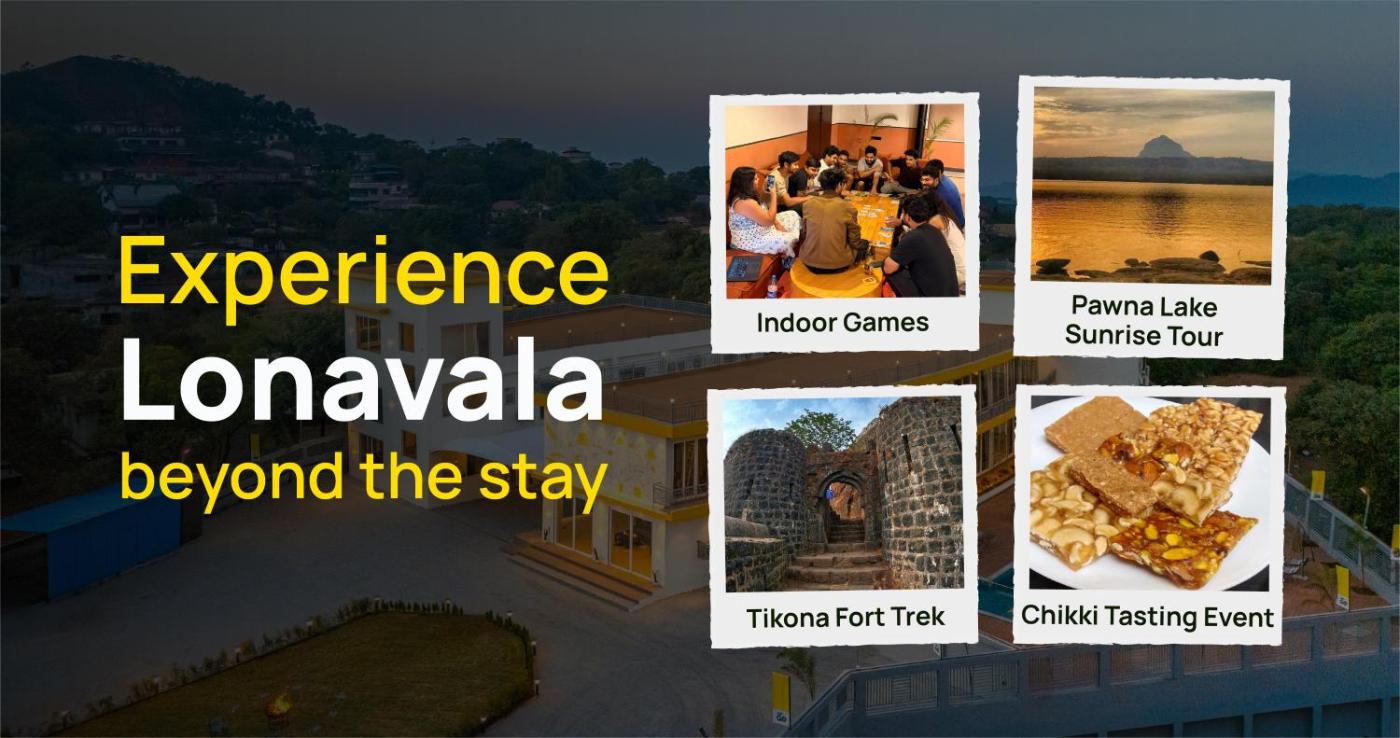 Experience
Lonavala
beyond the stay

Indoor Games

Pawna Lake Sunrise Tour

Tikona Fort Trek

Chikki Tasting Event